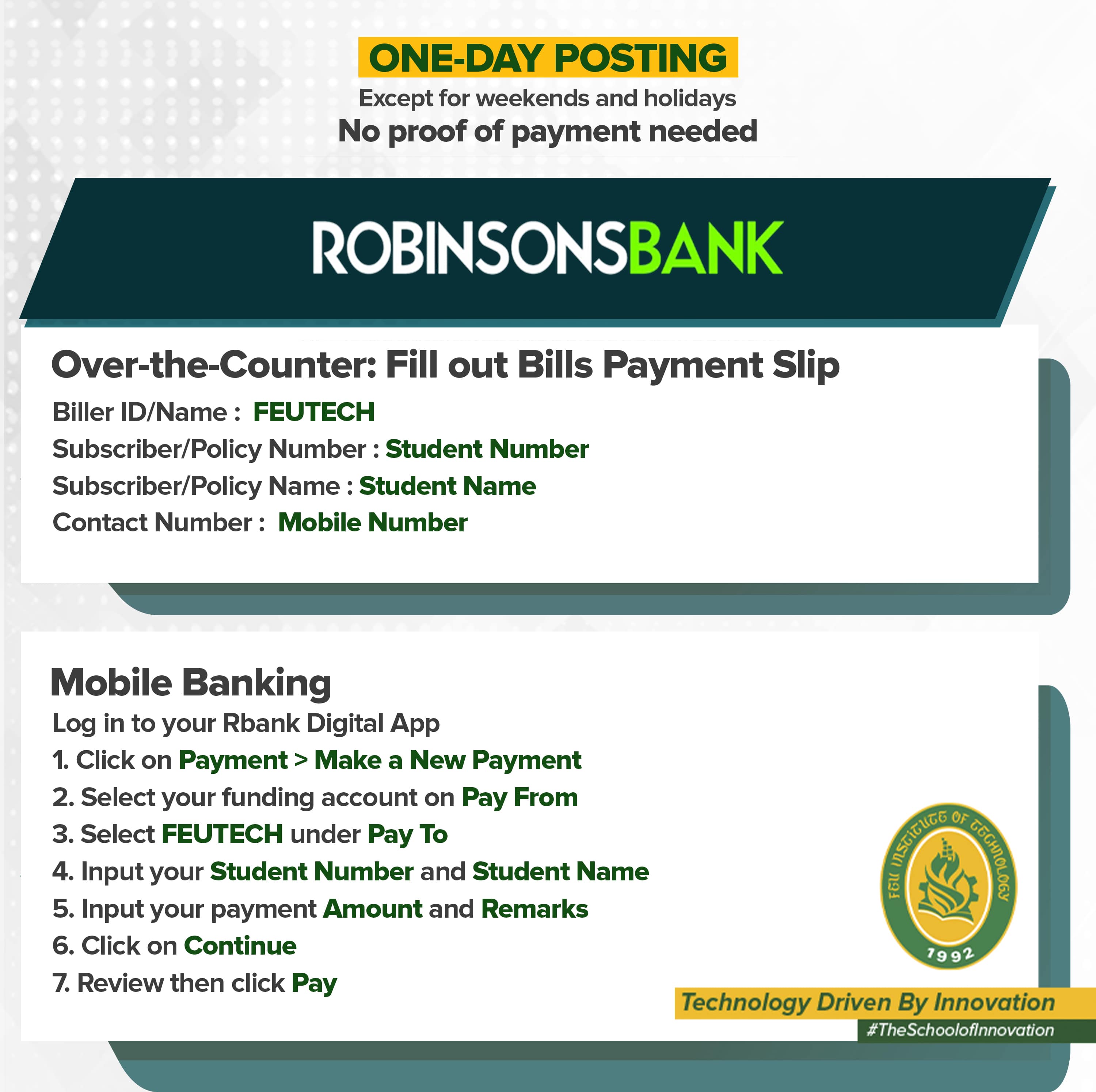 ONE-DAY POSTING
Except for weekends and holidays
No proof of payment needed

ROBINSONSBANK

Over-the-Counter: Fill out Bills Payment Slip
Biller ID/Name : FEUTECH
Subscriber/Policy Number : Student Number
Subscriber/Policy Name : Student Name
Contact Number : Mobile Number

Mobile Banking
Log in to your Rbank Digital App
1. Click on Payment > Make a New Payment
2. Select your funding account on Pay From
3. Select FEUTECH under Pay To
4. Input your Student Number and Student Name
5. Input your payment Amount and Remarks
6. Click on Continue
7. Review then click Pay

FEU INSTITUTE OF TECHNOLOGY
1992

Technology Driven By Innovation
#TheSchoolofInnovation